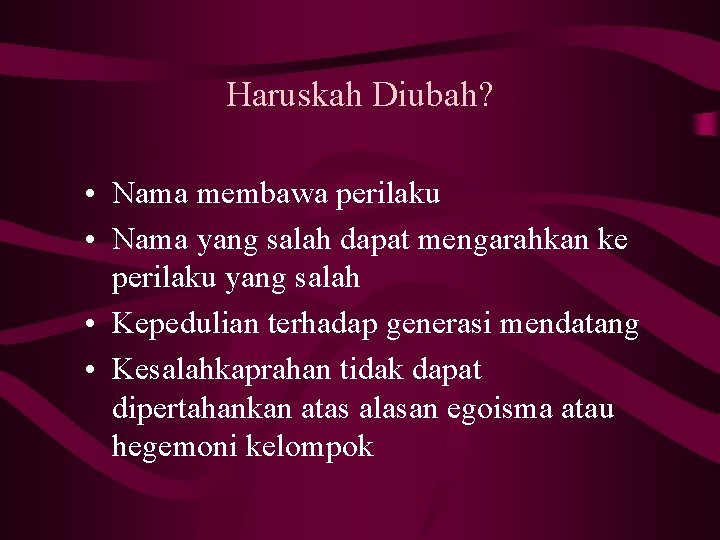 Haruskah Diubah?

• Nama membawa perilaku
• Nama yang salah dapat mengarahkan ke perilaku yang salah
• Kepedulian terhadap generasi mendatang
• Kesalahkaprahan tidak dapat dipertahankan atas alasan egoisma atau hegemoni kelompok